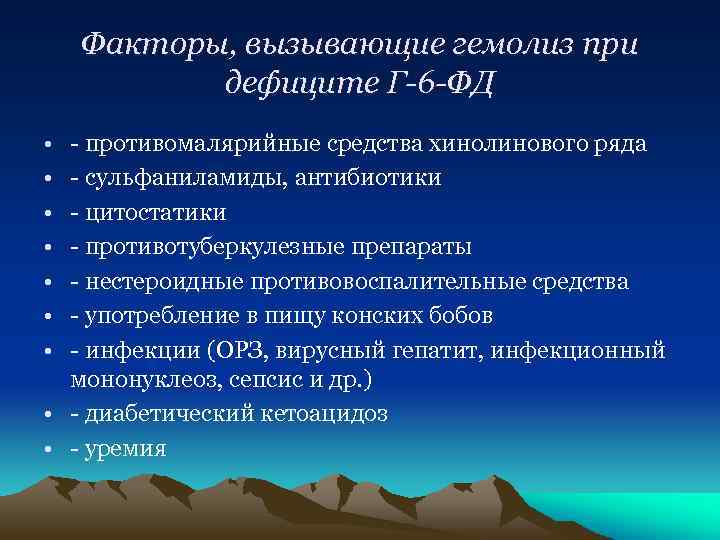 Факторы, вызывающие гемолиз при дефиците Г-6-ФД

• - противомалярийные средства хинолинового ряда
• - сульфаниламиды, антибиотики
• - цитостатики
• - противотуберкулезные препараты
• - нестероидные противовоспалительные средства
• - употребление в пищу конских бобов
• - инфекции (ОРЗ, вирусный гепатит, инфекционный мононуклеоз, сепсис и др.)
• - диабетический кетоацидоз
• - уремия